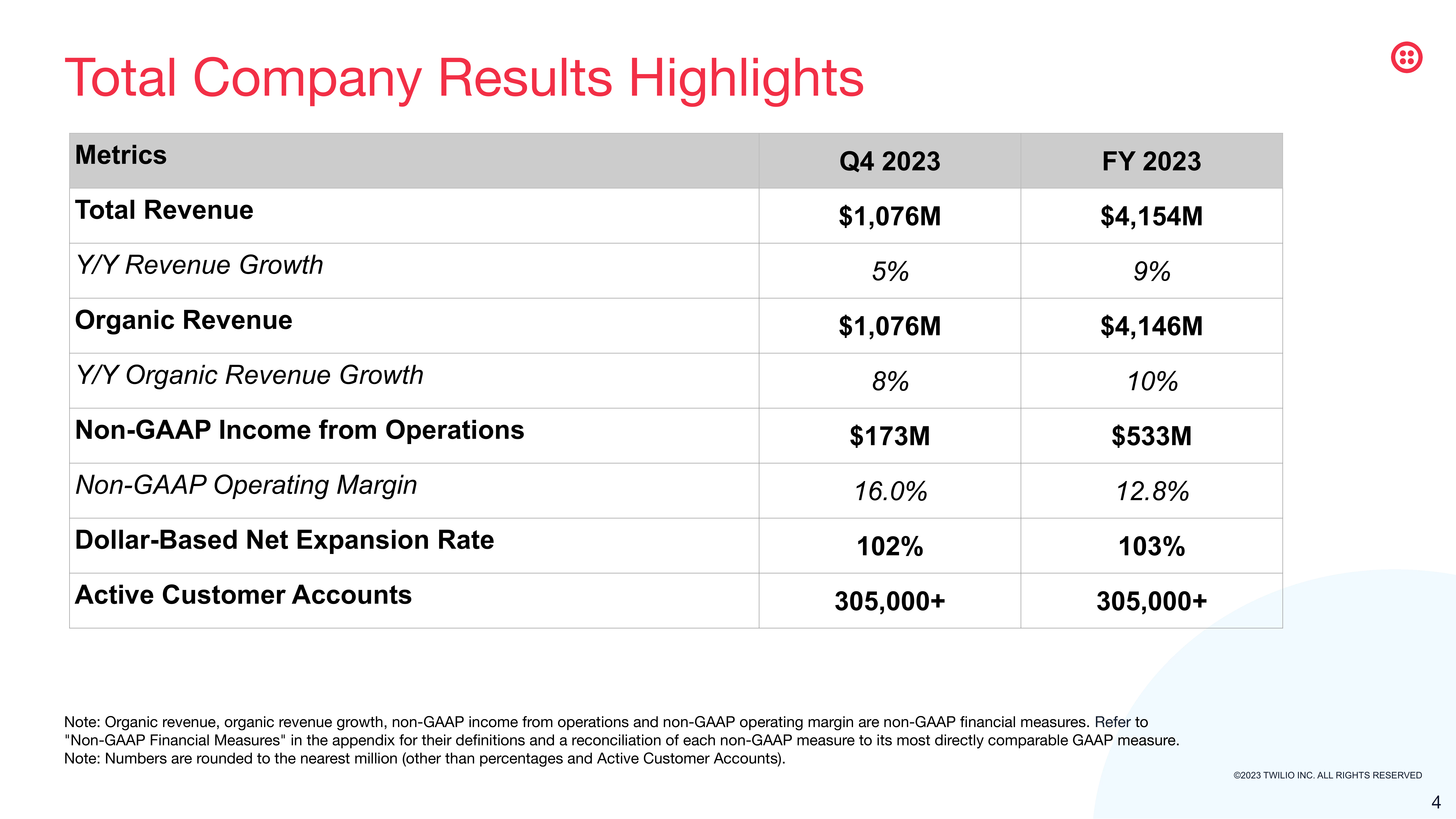 Total Company Results Highlights

| Metrics | Q4 2023 | FY 2023 |
|---|---|---|
| Total Revenue | \$1,076M | \$4,154M |
| Y/Y Revenue Growth | 5% | 9% |
| Organic Revenue | \$1,076M | \$4,146M |
| Y/Y Organic Revenue Growth | 8% | 10% |
| Non-GAAP Income from Operations | \$173M | \$533M |
| Non-GAAP Operating Margin | 16.0% | 12.8% |
| Dollar-Based Net Expansion Rate | 102% | 103% |
| Active Customer Accounts | 305,000+ | 305,000+ |

Note: Organic revenue, organic revenue growth, non-GAAP income from operations and non-GAAP operating margin are non-GAAP financial measures. Refer to "Non-GAAP Financial Measures" in the appendix for their definitions and a reconciliation of each non-GAAP measure to its most directly comparable GAAP measure.
Note: Numbers are rounded to the nearest million (other than percentages and Active Customer Accounts).

©2023 TWILIO INC. ALL RIGHTS RESERVED

4